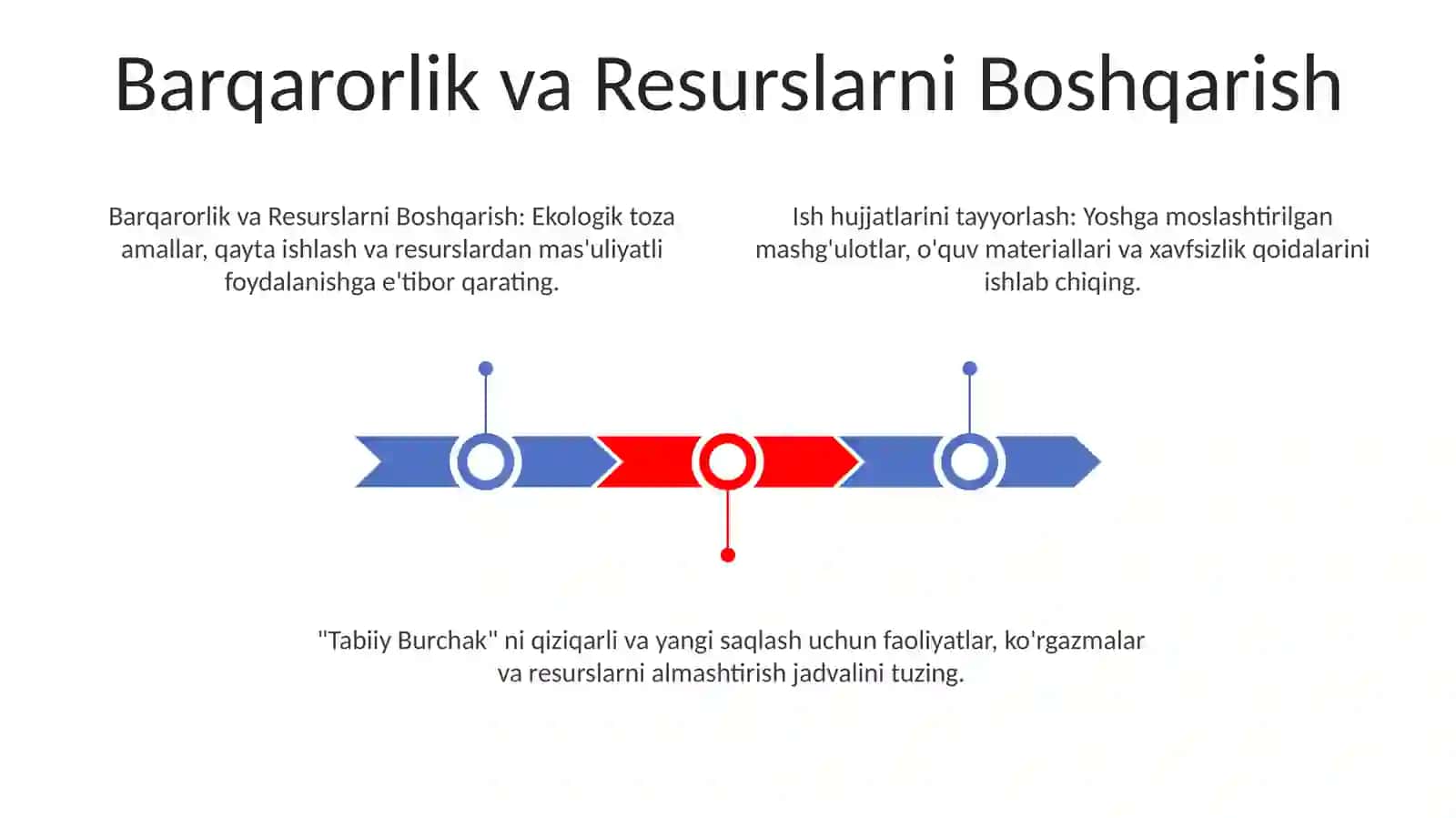 Barqarorlik va Resurslarni Boshqarish

Barqarorlik va Resurslarni Boshqarish: Ekologik toza amallar, qayta ishlash va resurslardan mas'uliyatli foydalanishga e'tibor qarating.

Ish hujjatlarini tayyorlash: Yoshga moslashtirilgan mashg'ulotlar, o'quv materiallari va xavfsizlik qoidalarini ishlab chiqing.

"Tabiiy Burchak" ni qiziqarli va yangi saqlash uchun faoliyatlar, ko'rgazmalar va resurslarni almashtirish jadvalini tuzing.